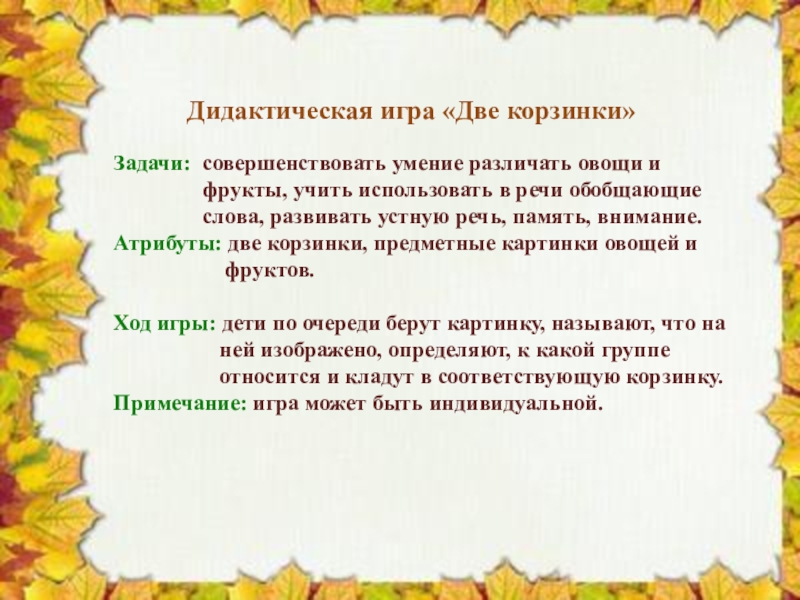 Дидактическая игра «Две корзинки»

Задачи: совершенствовать умение различать овощи и фрукты, учить использовать в речи обобщающие слова, развивать устную речь, память, внимание.
Атрибуты: две корзинки, предметные картинки овощей и фруктов.

Ход игры: дети по очереди берут картинку, называют, что на ней изображено, определяют, к какой группе относится и кладут в соответствующую корзинку.
Примечание: игра может быть индивидуальной.